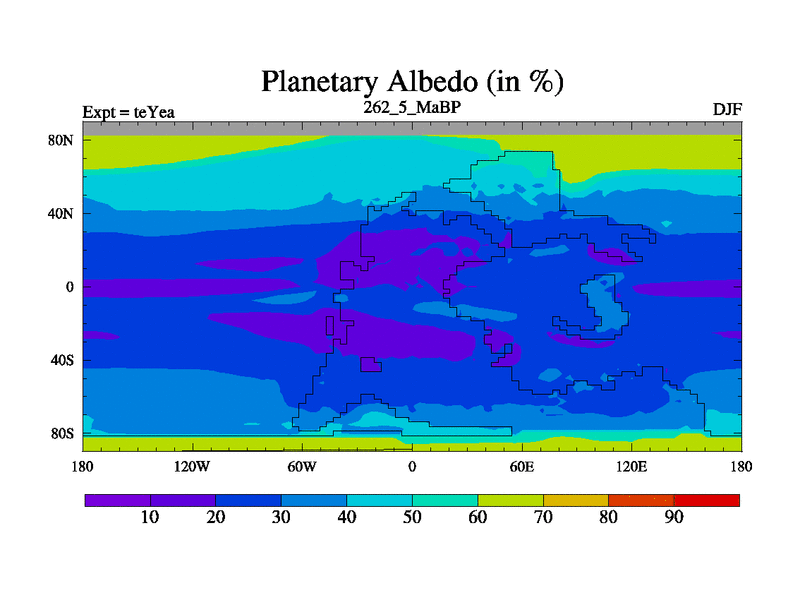 Planetary Albedo (in %)

Expt = teYea

262_5_MaBP

DJF

80N
40N
0
40S
80S

180
120W
60W
0
60E
120E
180

10
20
30
40
50
60
70
80
90